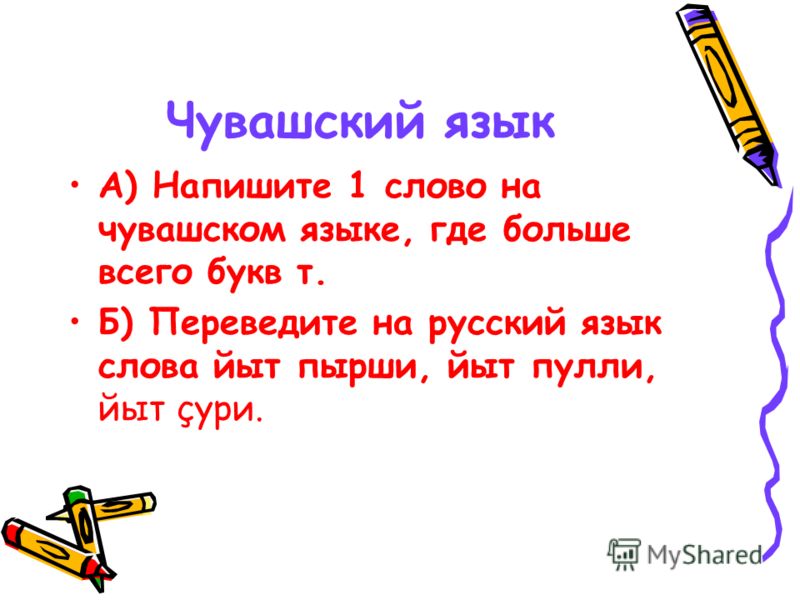 Чувашский язык

• А) Напишите 1 слово на чувашском языке, где больше всего букв т.

• Б) Переведите на русский язык слова йыт пырши, йыт пулли, йыт çури.

MyShared